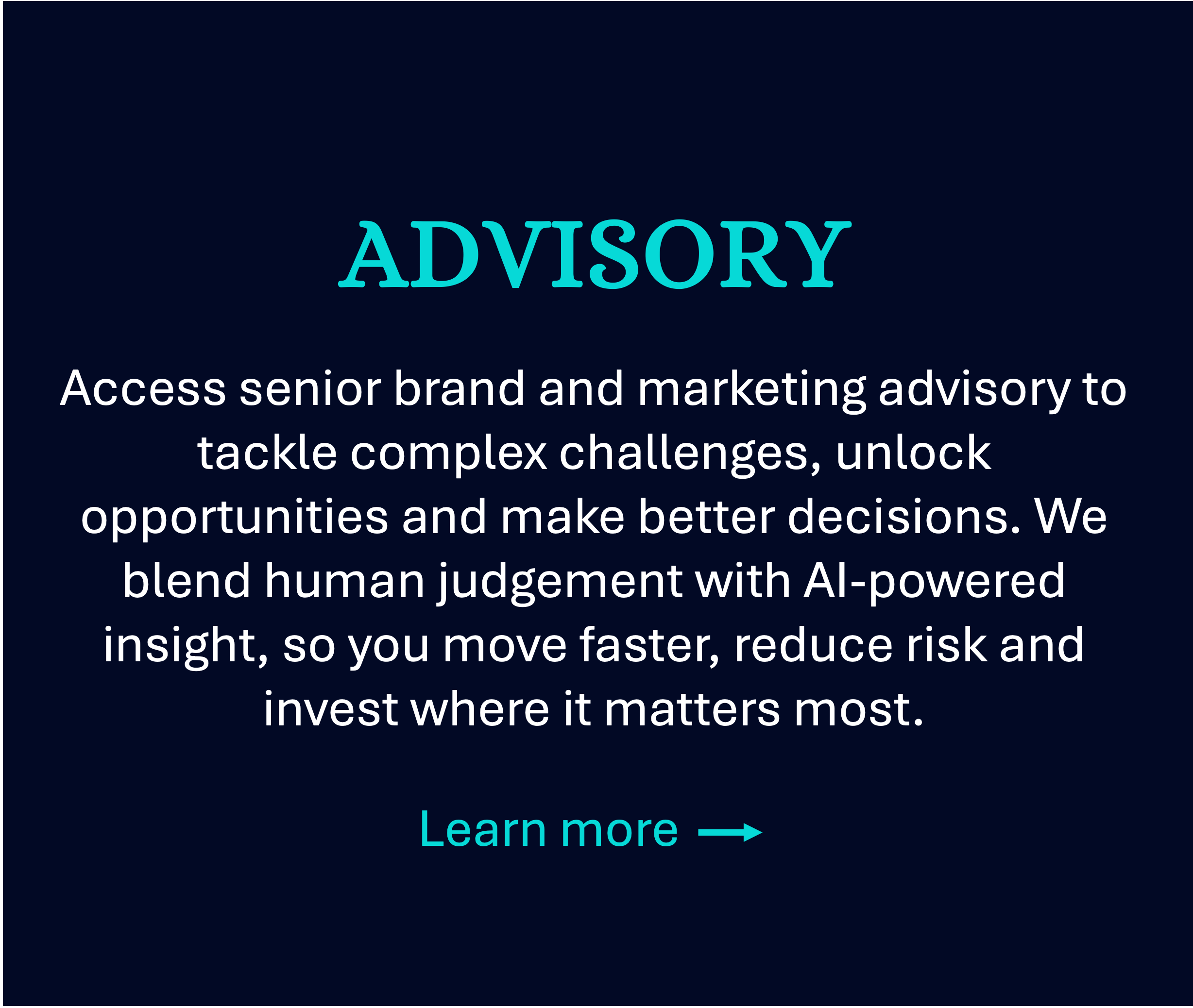 ADVISORY

Access senior brand and marketing advisory to tackle complex challenges, unlock opportunities and make better decisions. We blend human judgement with AI-powered insight, so you move faster, reduce risk and invest where it matters most.

Learn more →